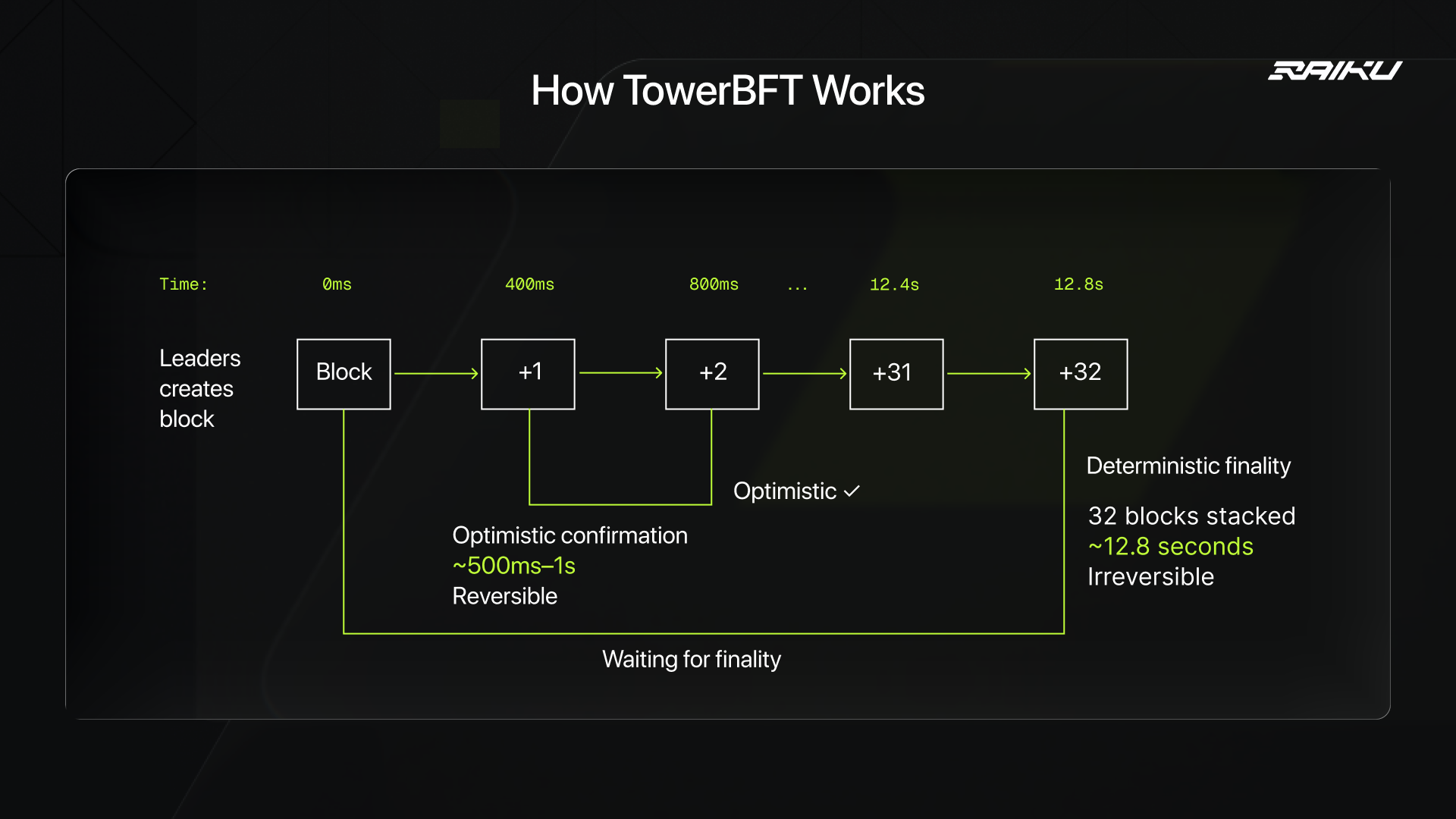 How TowerBFT Works

RAIKU

Time: 0ms 400ms 800ms ... 12.4s 12.8s

Leaders creates block

Block

+1

+2

+31

+32

Optimistic ✓

Optimistic confirmation
~500ms–1s
Reversible

Deterministic finality

32 blocks stacked
~12.8 seconds
Irreversible

Waiting for finality